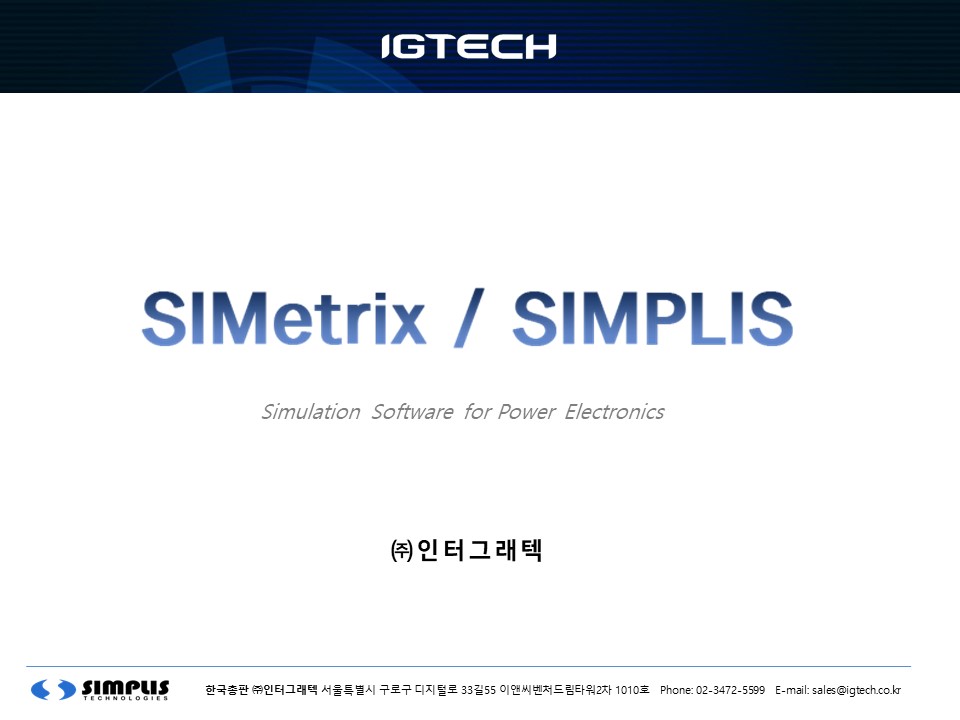 IGTECH

SIMetrix / SIMPLIS

Simulation Software for Power Electronics

㈜인터그래텍

SIMPLIS TECHNOLOGIES

한국총판 ㈜인터그래텍 서울특별시 구로구 디지털로 33길55 이앤씨벤처드림타워2차 1010호 Phone: 02-3472-5599 E-mail: sales@igtech.co.kr